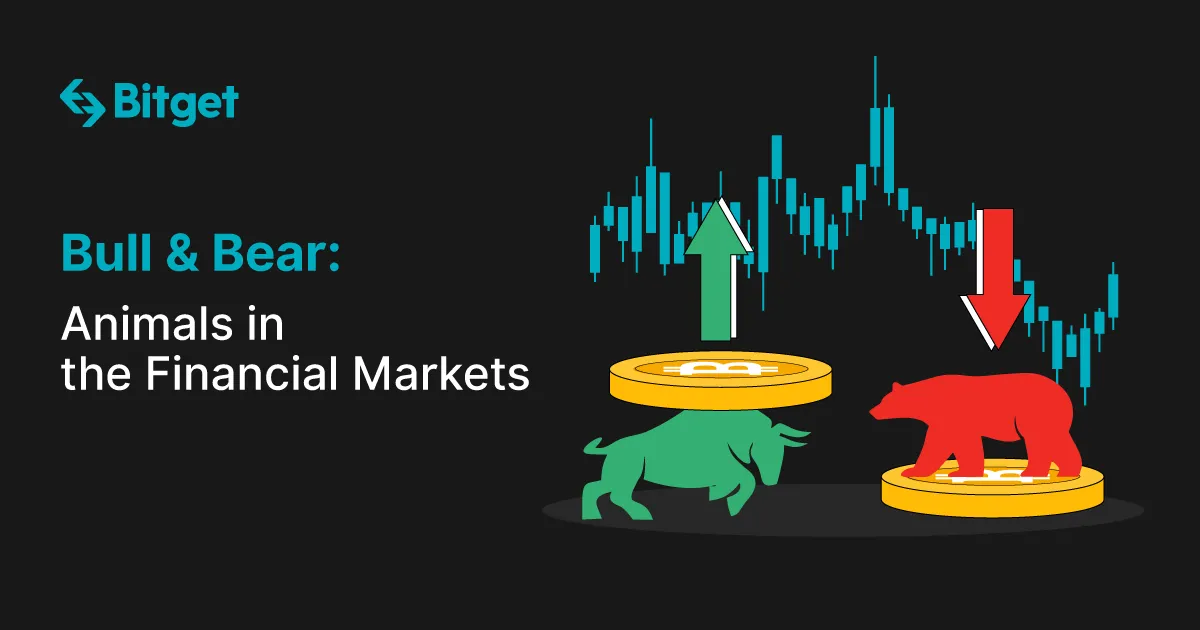 Bitget

Bull & Bear:

Animals in the Financial Markets